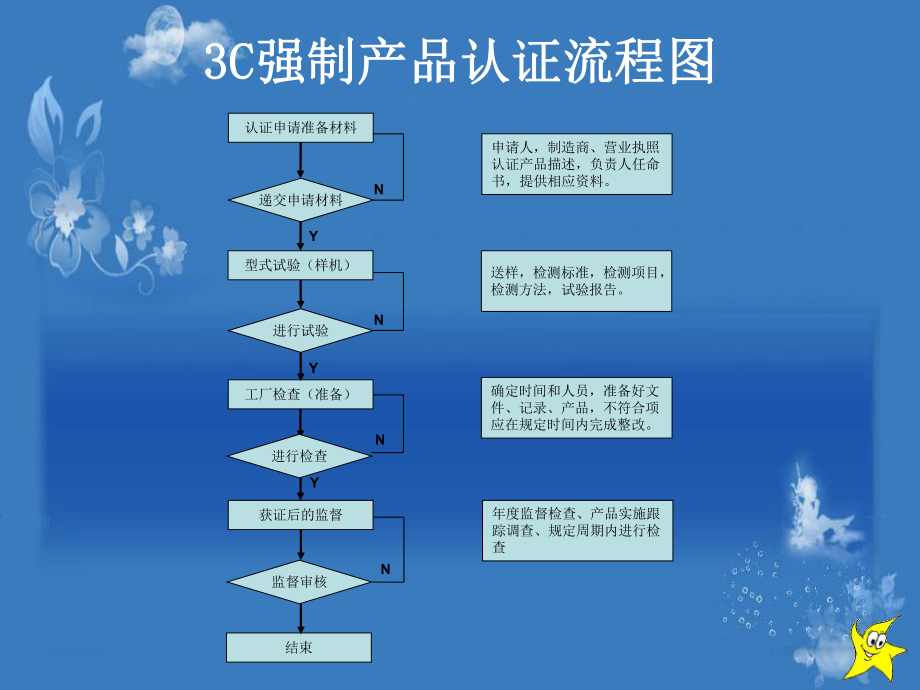 3C强制产品认证流程图

认证申请准备材料

递交申请材料

N

Y

型式试验（样机）

进行试验

N

Y

工厂检查（准备）

进行检查

N

Y

获证后的监督

监督审核

N

结束

申请人，制造商、营业执照认证产品描述，负责人任命书，提供相应资料。

送样，检测标准，检测项目，检测方法，试验报告。

确定时间和人员，准备好文件、记录、产品，不符合项应在规定时间内完成整改。

年度监督检查、产品实施跟踪调查、规定周期内进行检查